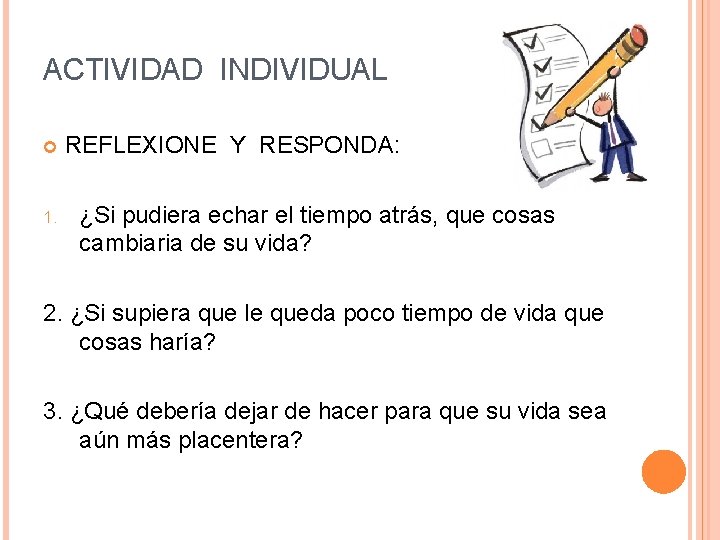 ACTIVIDAD INDIVIDUAL

REFLEXIONE Y RESPONDA:

1. ¿Si pudiera echar el tiempo atrás, que cosas cambiaria de su vida?

2. ¿Si supiera que le queda poco tiempo de vida que cosas haría?

3. ¿Qué debería dejar de hacer para que su vida sea aún más placentera?